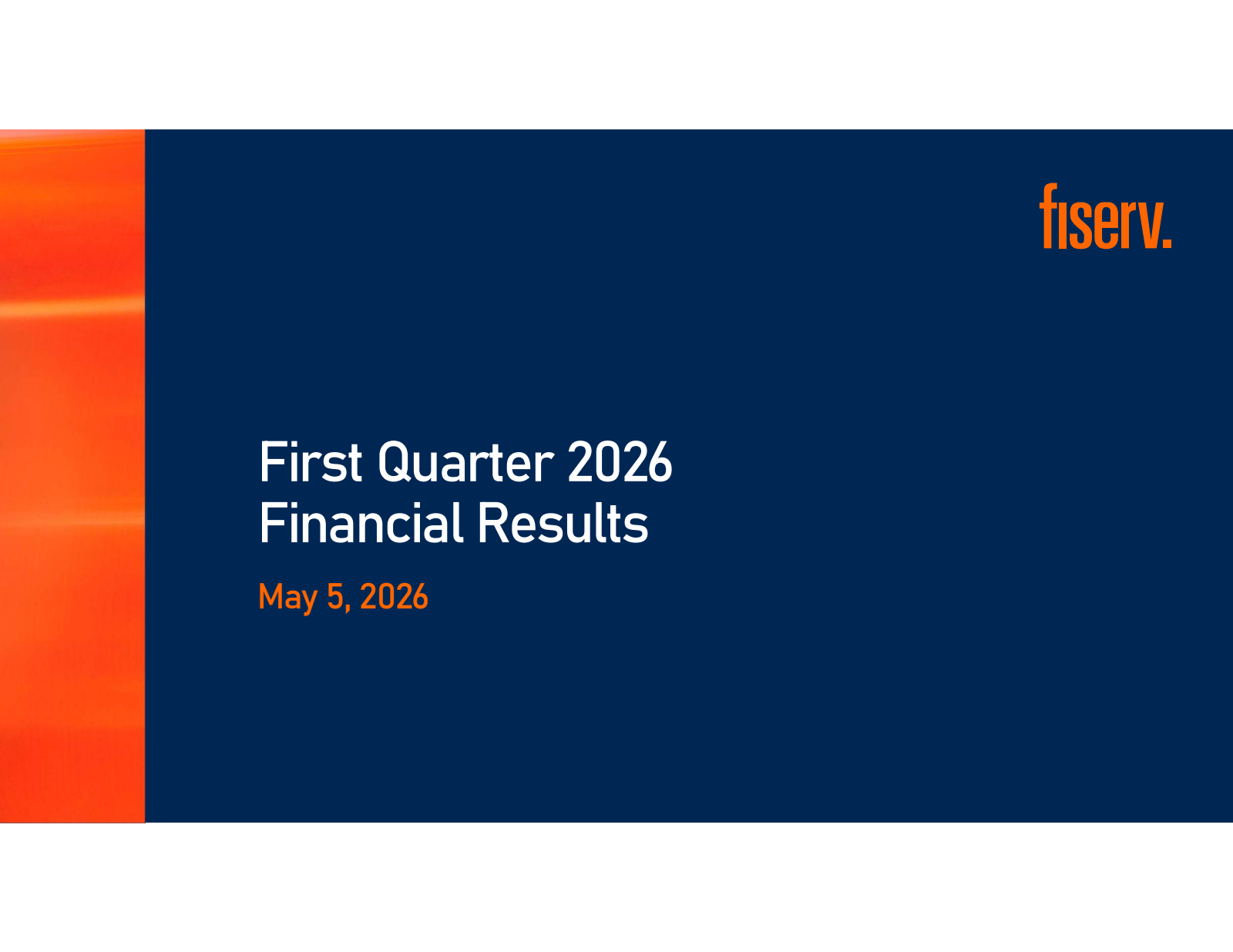 fiserv.

First Quarter 2026
Financial Results

May 5, 2026